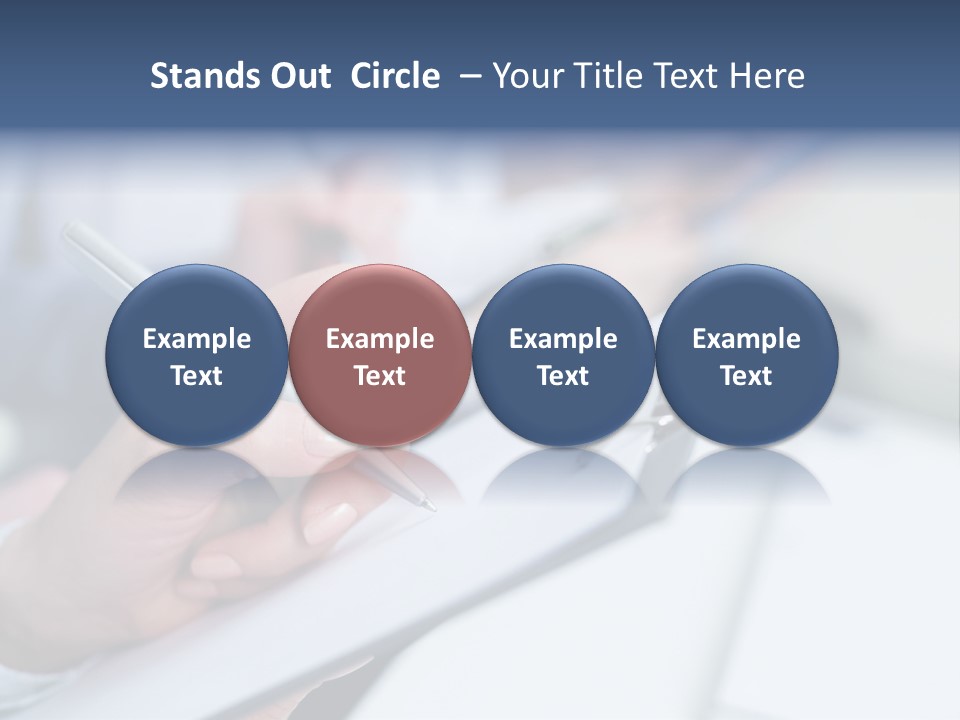 Stands Out Circle – Your Title Text Here

Example Text

Example Text

Example Text

Example Text